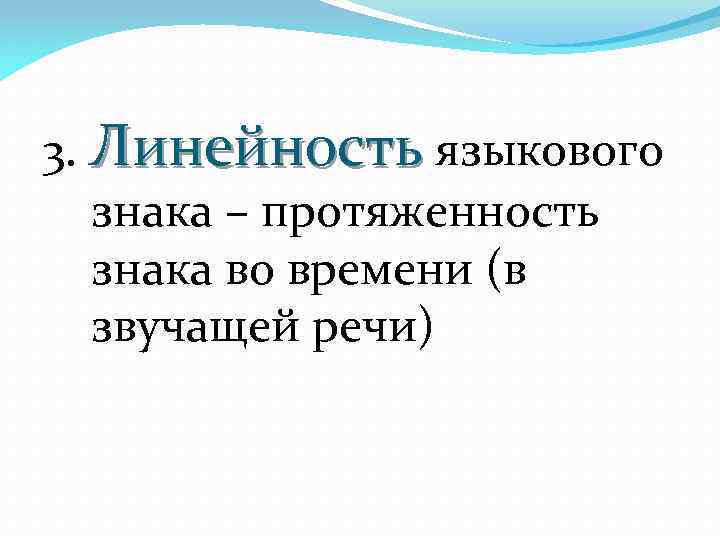 3. Линейность языкового знака – протяженность знака во времени (в звучащей речи)